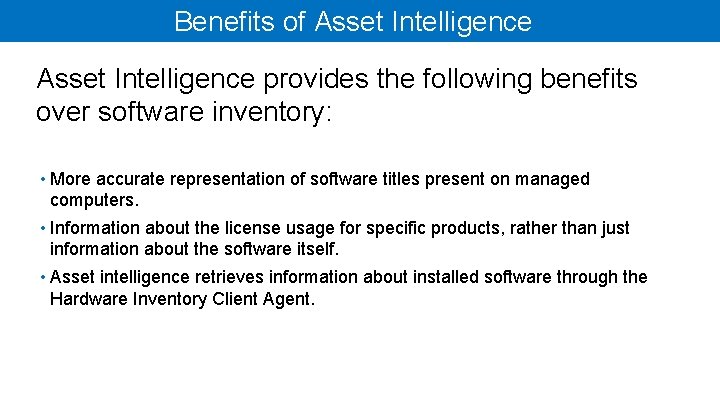 Benefits of Asset Intelligence

Asset Intelligence provides the following benefits over software inventory:

• More accurate representation of software titles present on managed computers.
• Information about the license usage for specific products, rather than just information about the software itself.
• Asset intelligence retrieves information about installed software through the Hardware Inventory Client Agent.